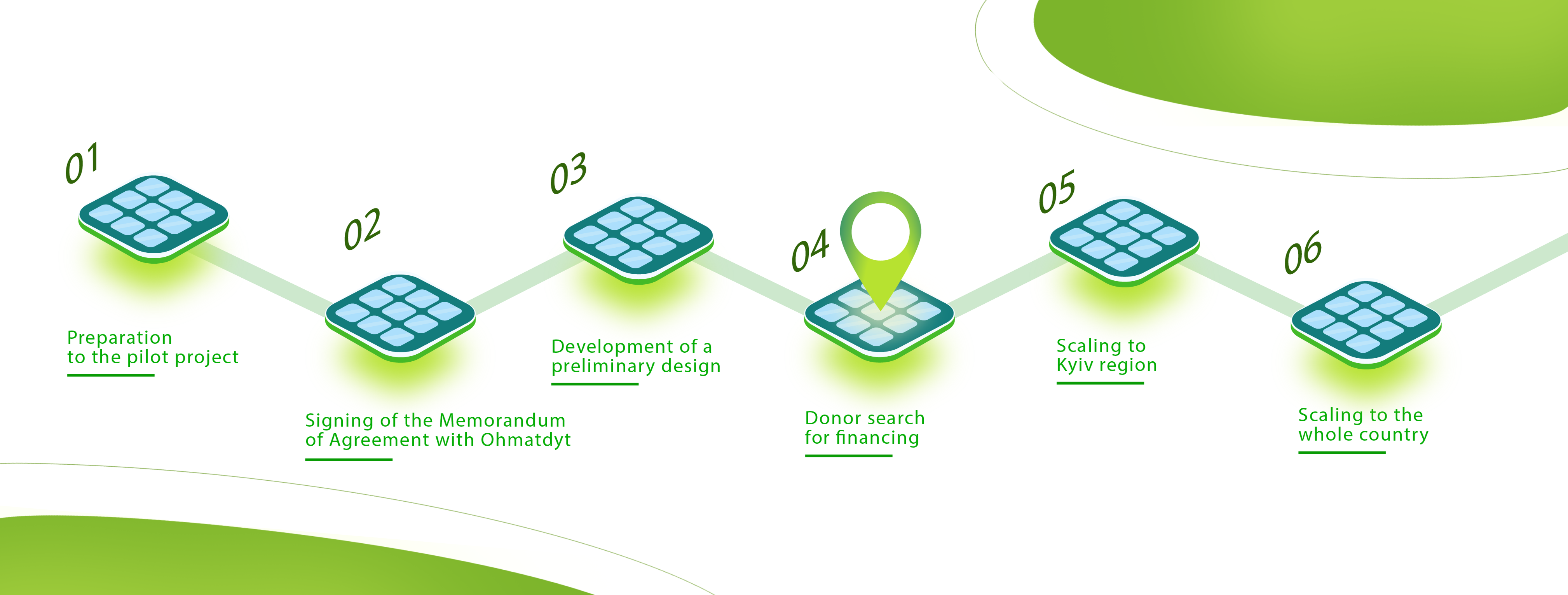 01

Preparation to the pilot project

02

Signing of the Memorandum of Agreement with Ohmatdyt

03

Development of a preliminary design

04

Donor search for financing

05

Scaling to Kyiv region

06

Scaling to the whole country